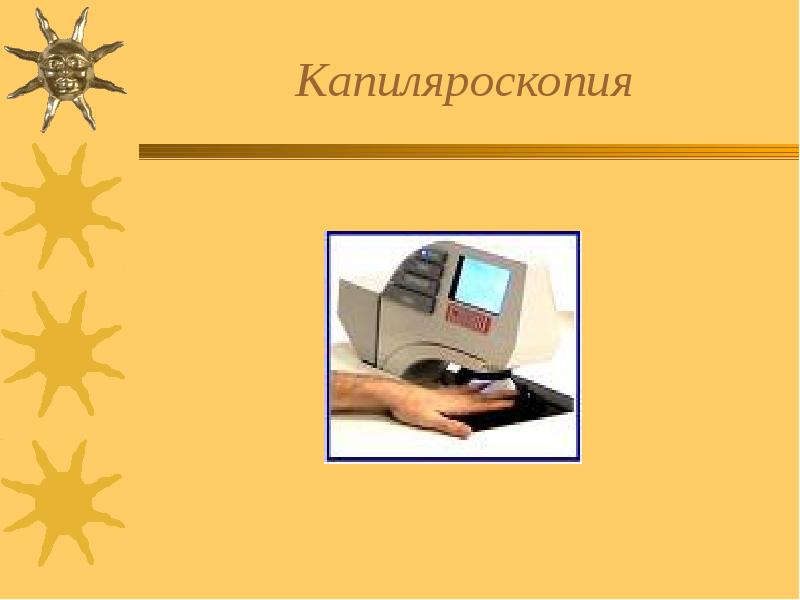 Капиляроскопия